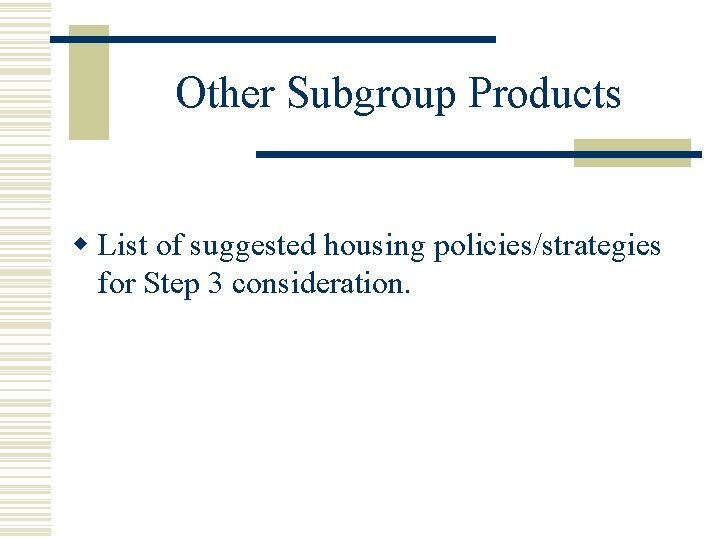 Other Subgroup Products

List of suggested housing policies/strategies for Step 3 consideration.